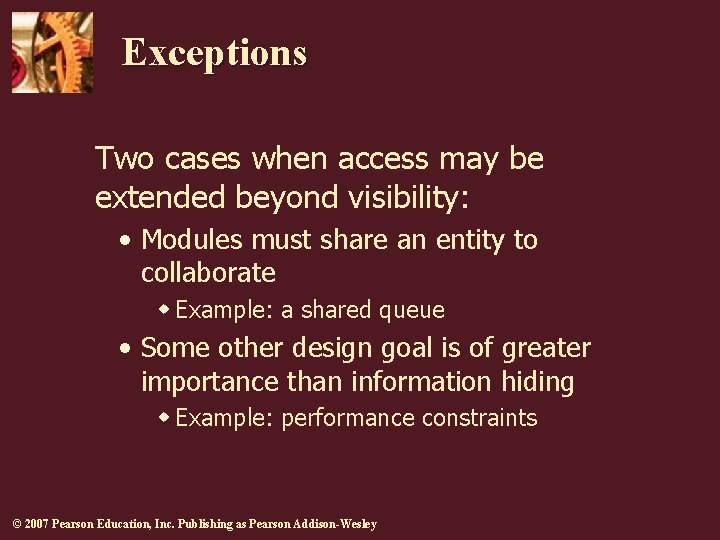 Exceptions

Two cases when access may be extended beyond visibility:

• Modules must share an entity to collaborate
  ◆ Example: a shared queue
• Some other design goal is of greater importance than information hiding
  ◆ Example: performance constraints

© 2007 Pearson Education, Inc. Publishing as Pearson Addison-Wesley